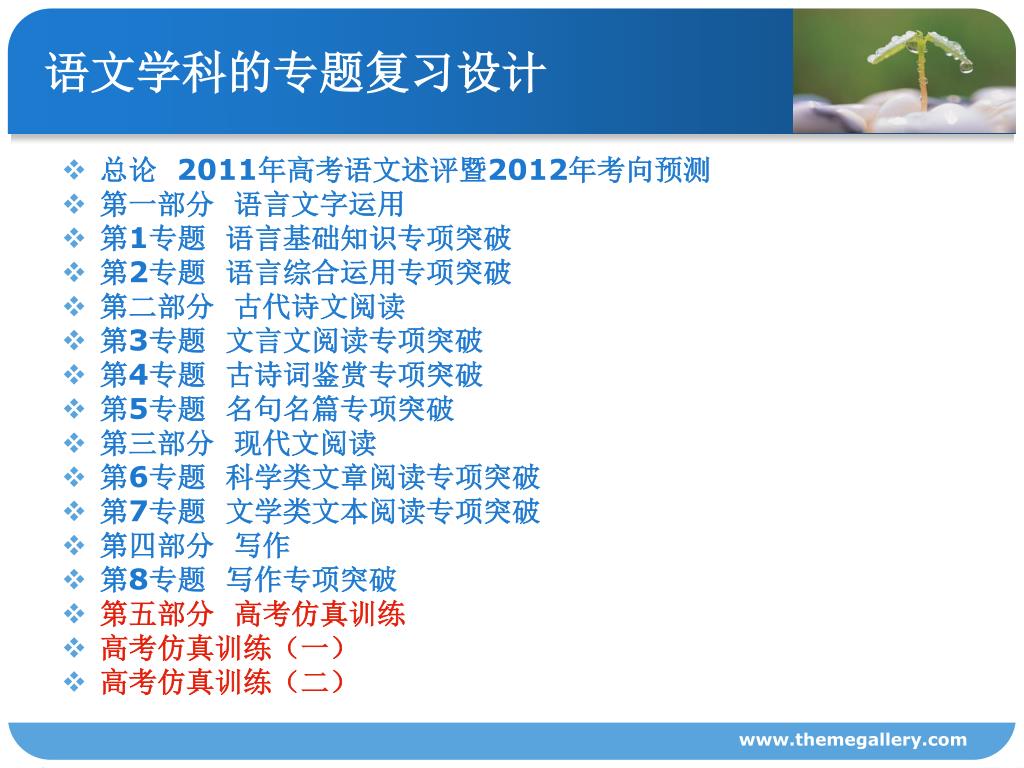 语文学科的专题复习设计

❖ 总论 2011年高考语文述评暨2012年考向预测
❖ 第一部分 语言文字运用
❖ 第1专题 语言基础知识专项突破
❖ 第2专题 语言综合运用专项突破
❖ 第二部分 古代诗文阅读
❖ 第3专题 文言文阅读专项突破
❖ 第4专题 古诗词鉴赏专项突破
❖ 第5专题 名句名篇专项突破
❖ 第三部分 现代文阅读
❖ 第6专题 科学类文章阅读专项突破
❖ 第7专题 文学类文本阅读专项突破
❖ 第四部分 写作
❖ 第8专题 写作专项突破
❖ 第五部分 高考仿真训练
❖ 高考仿真训练（一）
❖ 高考仿真训练（二）

www.themegallery.com